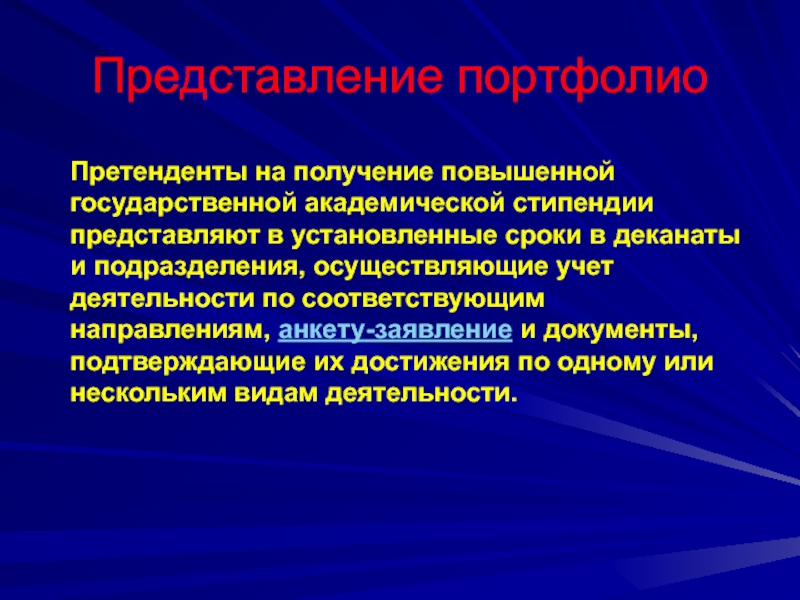 Представление портфолио

Претенденты на получение повышенной государственной академической стипендии представляют в установленные сроки в деканаты и подразделения, осуществляющие учет деятельности по соответствующим направлениям, анкету-заявление и документы, подтверждающие их достижения по одному или нескольким видам деятельности.